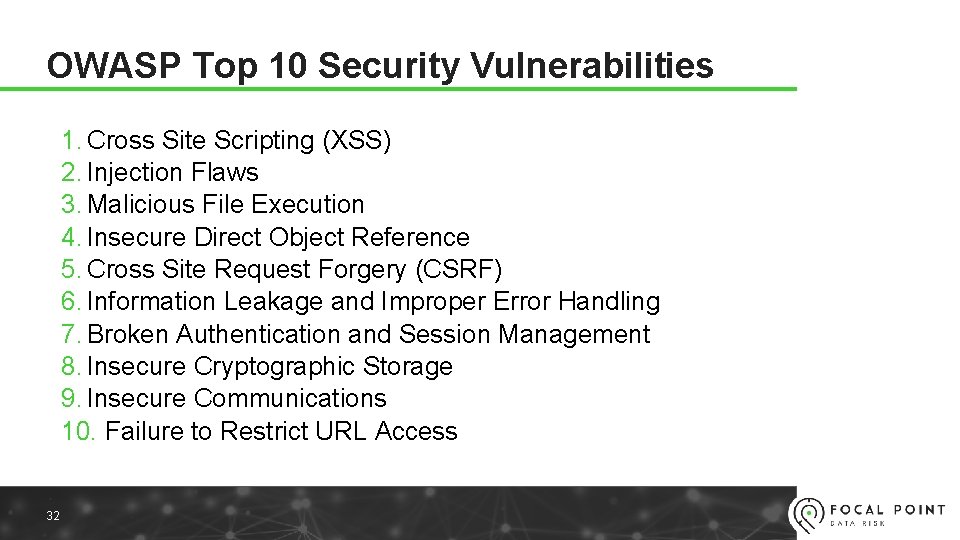 OWASP Top 10 Security Vulnerabilities

1. Cross Site Scripting (XSS)
2. Injection Flaws
3. Malicious File Execution
4. Insecure Direct Object Reference
5. Cross Site Request Forgery (CSRF)
6. Information Leakage and Improper Error Handling
7. Broken Authentication and Session Management
8. Insecure Cryptographic Storage
9. Insecure Communications
10. Failure to Restrict URL Access

32

FOCAL POINT
DATA RISK